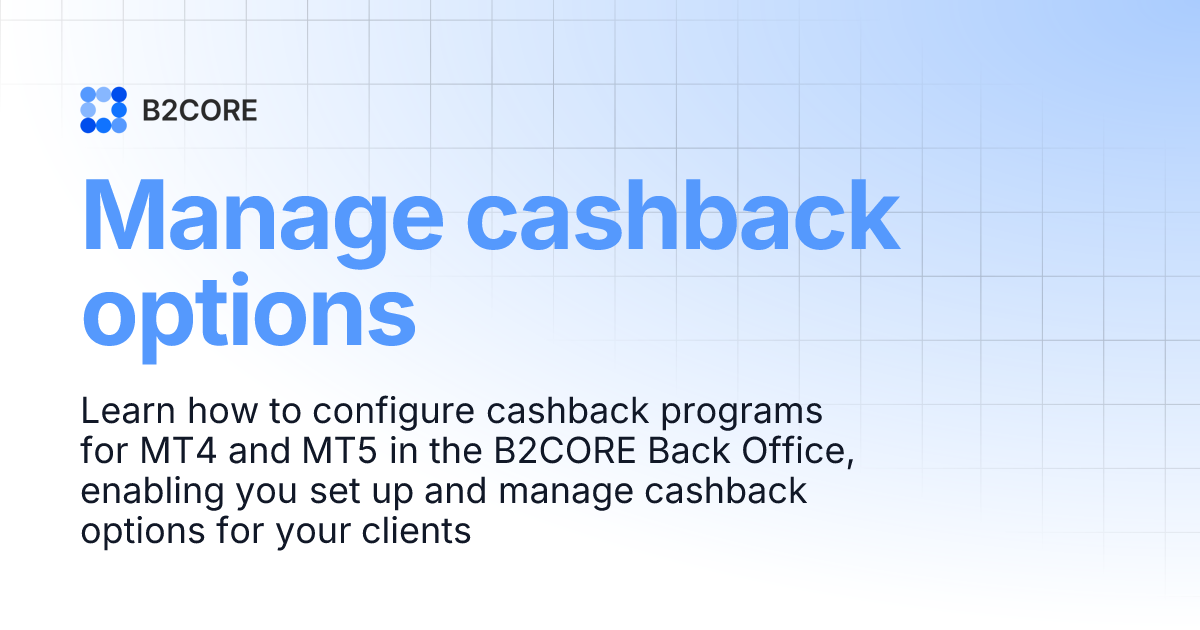 B2CORE

Manage cashback options

Learn how to configure cashback programs for MT4 and MT5 in the B2CORE Back Office, enabling you set up and manage cashback options for your clients